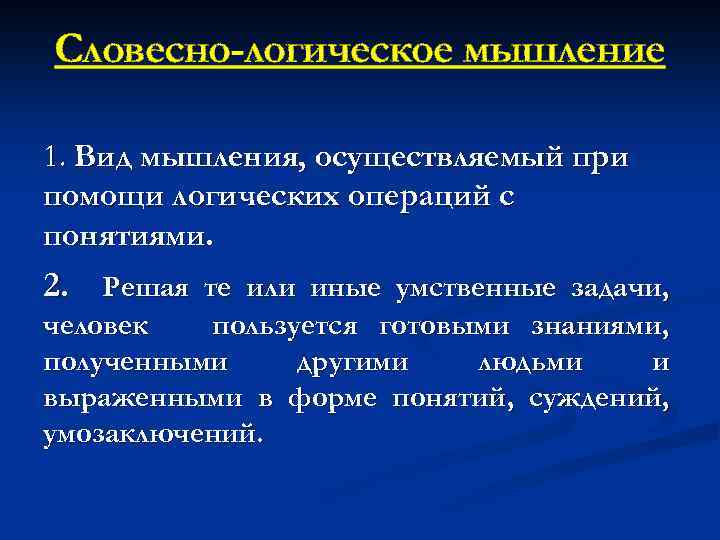 Словесно-логическое мышление

1. Вид мышления, осуществляемый при помощи логических операций с понятиями.

2. Решая те или иные умственные задачи, человек пользуется готовыми знаниями, полученными другими людьми и выраженными в форме понятий, суждений, умозаключений.